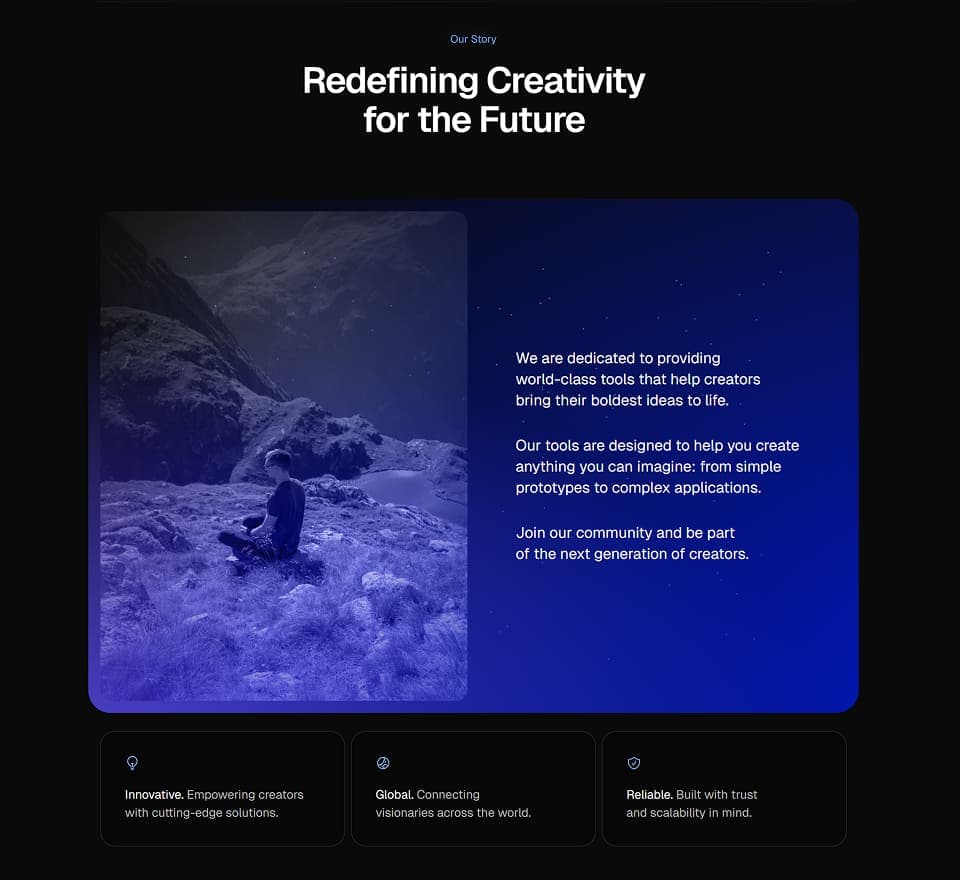 Our Story

Redefining Creativity for the Future

We are dedicated to providing world-class tools that help creators bring their boldest ideas to life.

Our tools are designed to help you create anything you can imagine: from simple prototypes to complex applications.

Join our community and be part of the next generation of creators.

Innovative. Empowering creators with cutting-edge solutions.

Global. Connecting visionaries across the world.

Reliable. Built with trust and scalability in mind.